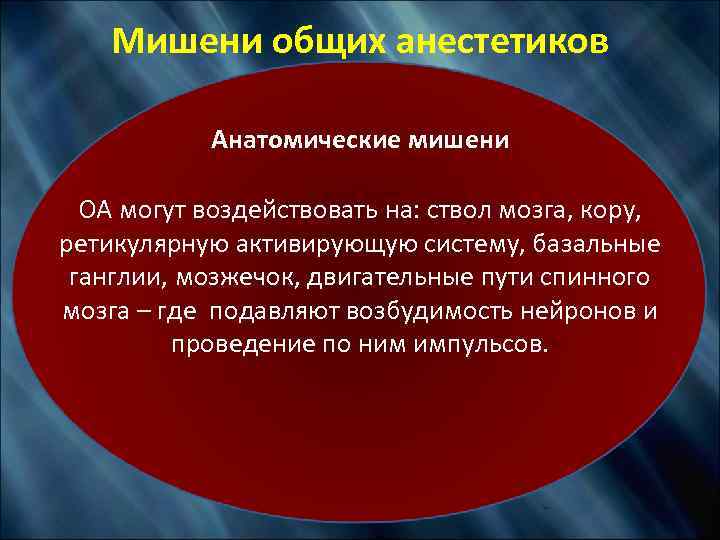 Мишени общих анестетиков

Анатомические мишени

ОА могут воздействовать на: ствол мозга, кору, ретикулярную активирующую систему, базальные ганглии, мозжечок, двигательные пути спинного мозга – где подавляют возбудимость нейронов и проведение по ним импульсов.